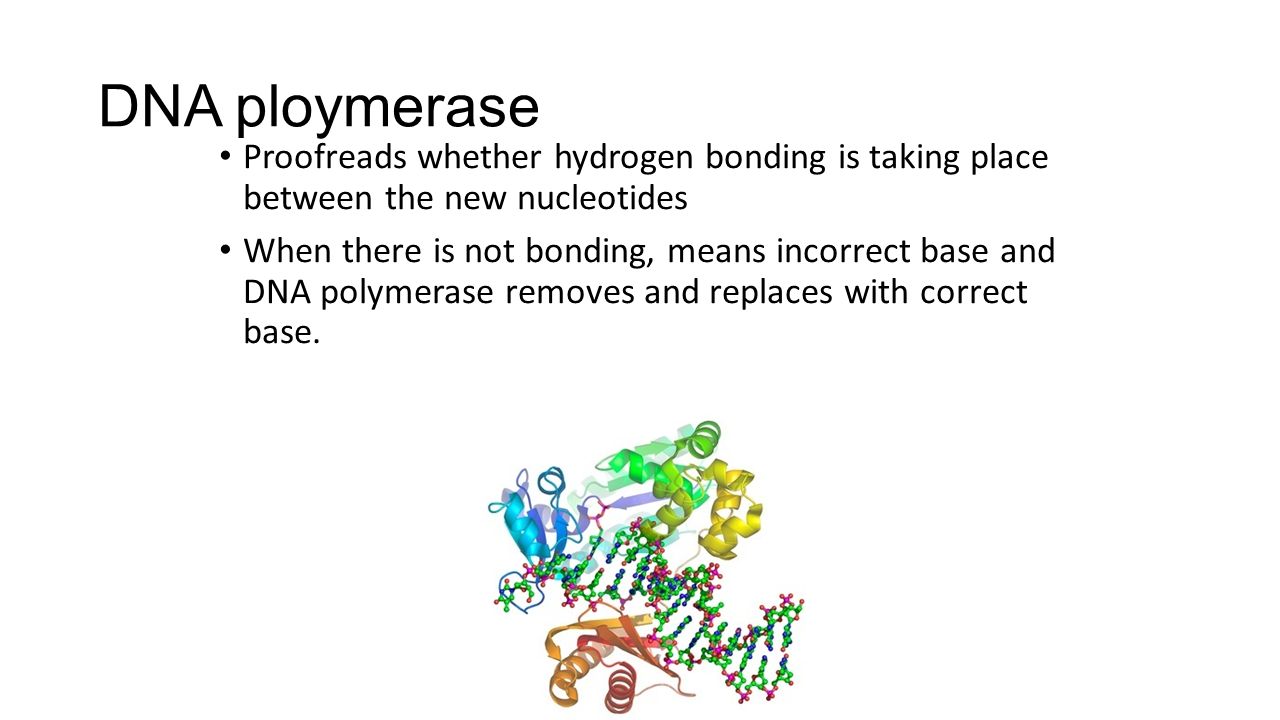 DNA ploymerase

• Proofreads whether hydrogen bonding is taking place between the new nucleotides

• When there is not bonding, means incorrect base and DNA polymerase removes and replaces with correct base.